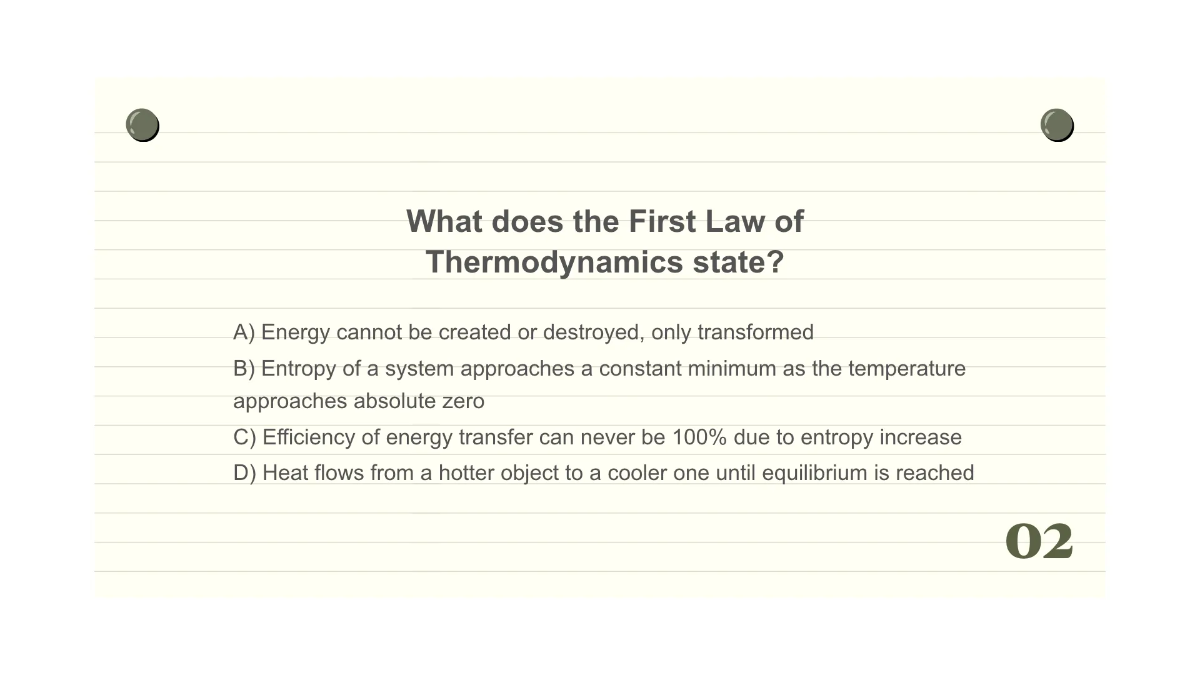 What does the First Law of Thermodynamics state?

A) Energy cannot be created or destroyed, only transformed
B) Entropy of a system approaches a constant minimum as the temperature approaches absolute zero
C) Efficiency of energy transfer can never be 100% due to entropy increase
D) Heat flows from a hotter object to a cooler one until equilibrium is reached

02